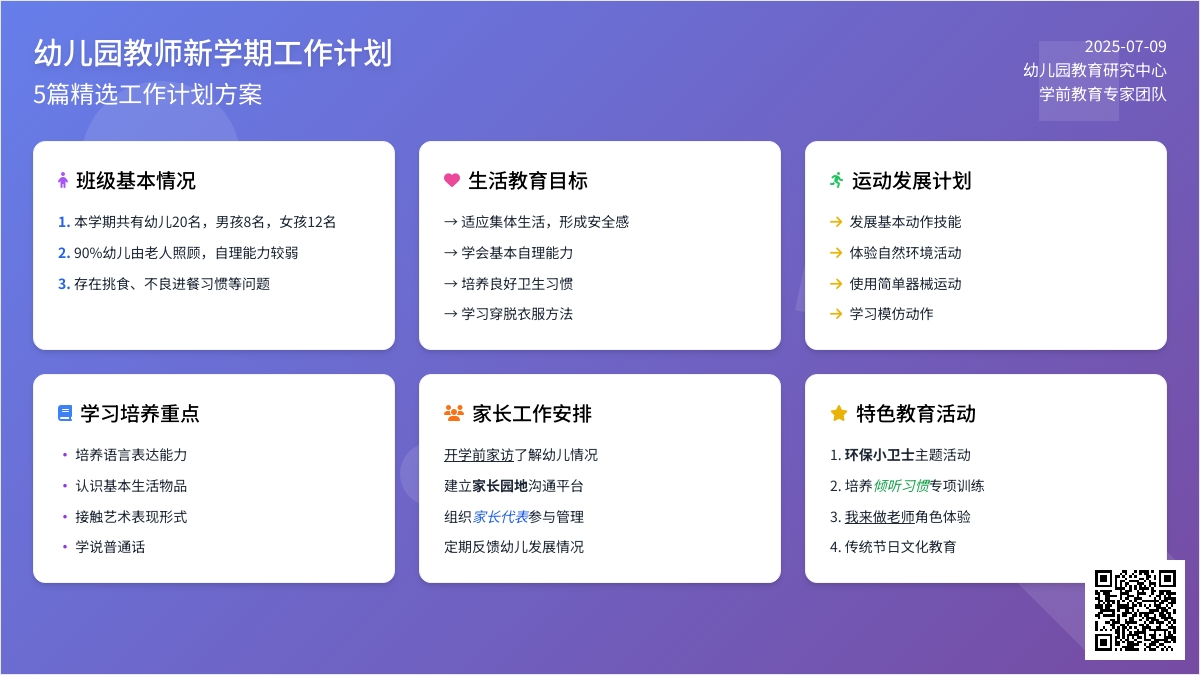 幼儿园教师新学期工作计划
5篇精选工作计划方案

2025-07-09
幼儿园教育研究中心
学前教育专家团队

班级基本情况

1. 本学期共有幼儿20名，男孩8名，女孩12名
2. 90%幼儿由老人照顾，自理能力较弱
3. 存在挑食、不良进餐习惯等问题

生活教育目标

→ 适应集体生活，形成安全感
→ 学会基本自理能力
→ 培养良好卫生习惯
→ 学习穿脱衣服方法

运动发展计划

→ 发展基本动作技能
→ 体验自然环境活动
→ 使用简单器械运动
→ 学习模仿动作

学习培养重点

• 培养语言表达能力
• 认识基本生活物品
• 接触艺术表现形式
• 学说普通话

家长工作安排

开学前家访了解幼儿情况
建立家长园地沟通平台
组织家长代表参与管理
定期反馈幼儿发展情况

特色教育活动

1. 环保小卫士主题活动
2. 培养倾听习惯专项训练
3. 我来做老师角色体验
4. 传统节日文化教育